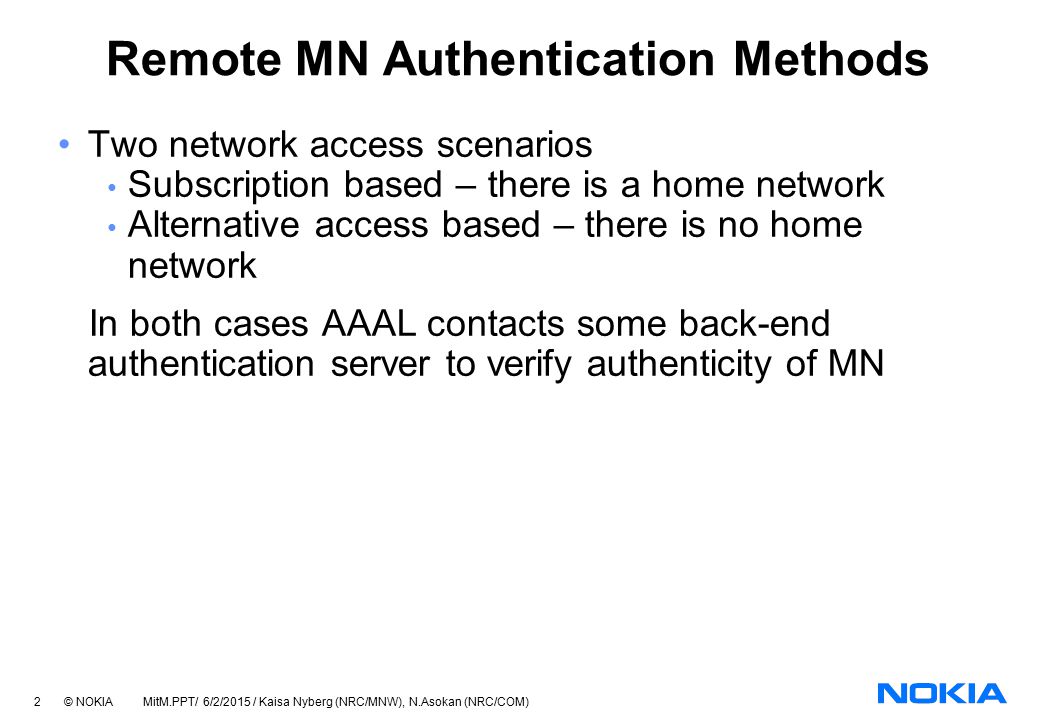 Remote MN Authentication Methods

• Two network access scenarios
  • Subscription based – there is a home network
  • Alternative access based – there is no home network

In both cases AAAL contacts some back-end authentication server to verify authenticity of MN

2 © NOKIA MitM.PPT/ 6/2/2015 / Kaisa Nyberg (NRC/MNW), N.Asokan (NRC/COM)

NOKIA